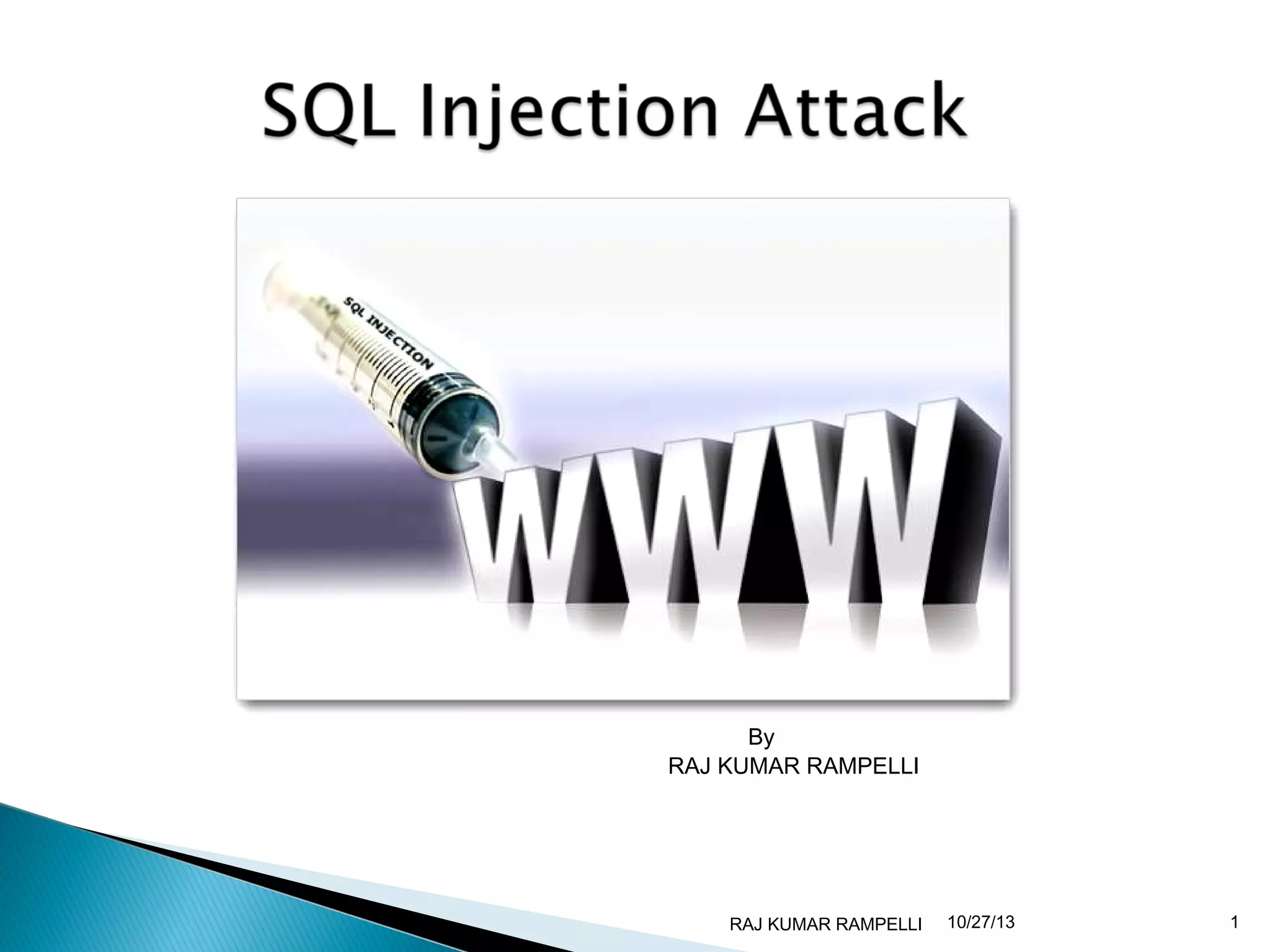 SQL Injection Attack

SQL INJECTION

WWW

By
RAJ KUMAR RAMPELLI

RAJ KUMAR RAMPELLI 10/27/13 1